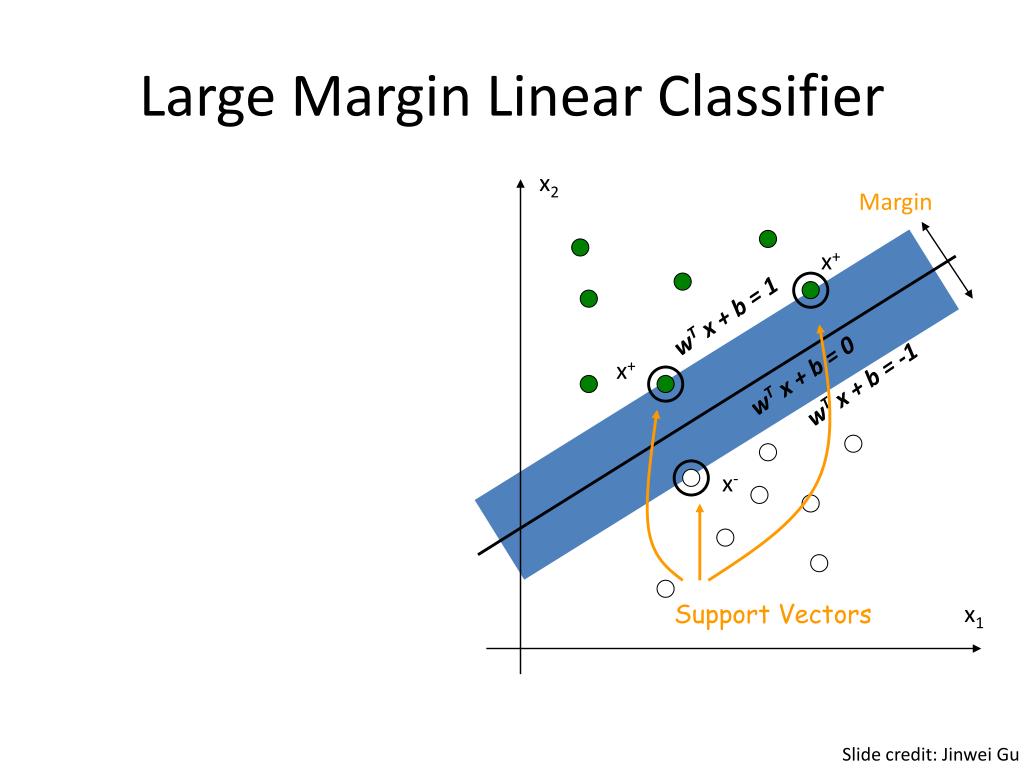 Large Margin Linear Classifier

$x_2$

Margin

$x^+$

$w^T x + b = 1$

$x^+$

$w^T x + b = 0$

$w^T x + b = -1$

$x^-$

Support Vectors

$x_1$

Slide credit: Jinwei Gu